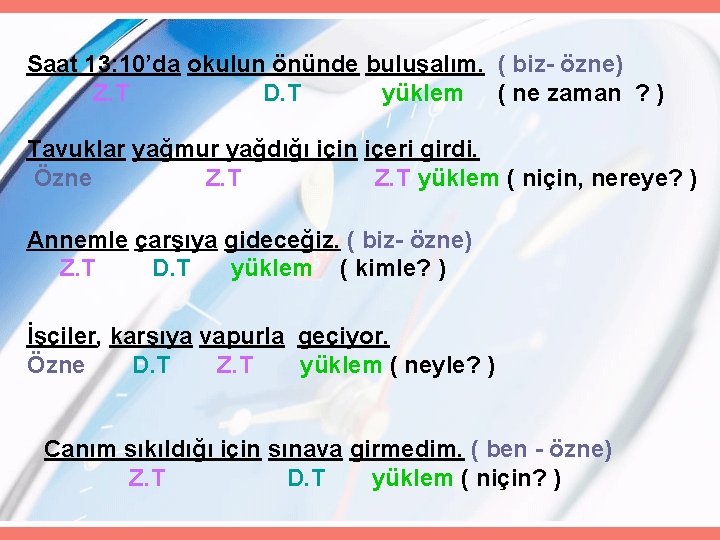 Saat 13:10'da okulun önünde buluşalım. ( biz- özne)
Z.T D.T yüklem ( ne zaman ? )

Tavuklar yağmur yağdığı için içeri girdi.
Özne Z.T Z.T yüklem ( niçin, nereye? )

Annemle çarşıya gideceğiz. ( biz- özne)
Z.T D.T yüklem ( kimle? )

İşçiler, karşıya vapurla geçiyor.
Özne D.T Z.T yüklem ( neyle? )

Canım sıkıldığı için sınava girmedim. ( ben - özne)
Z.T D.T yüklem ( niçin? )